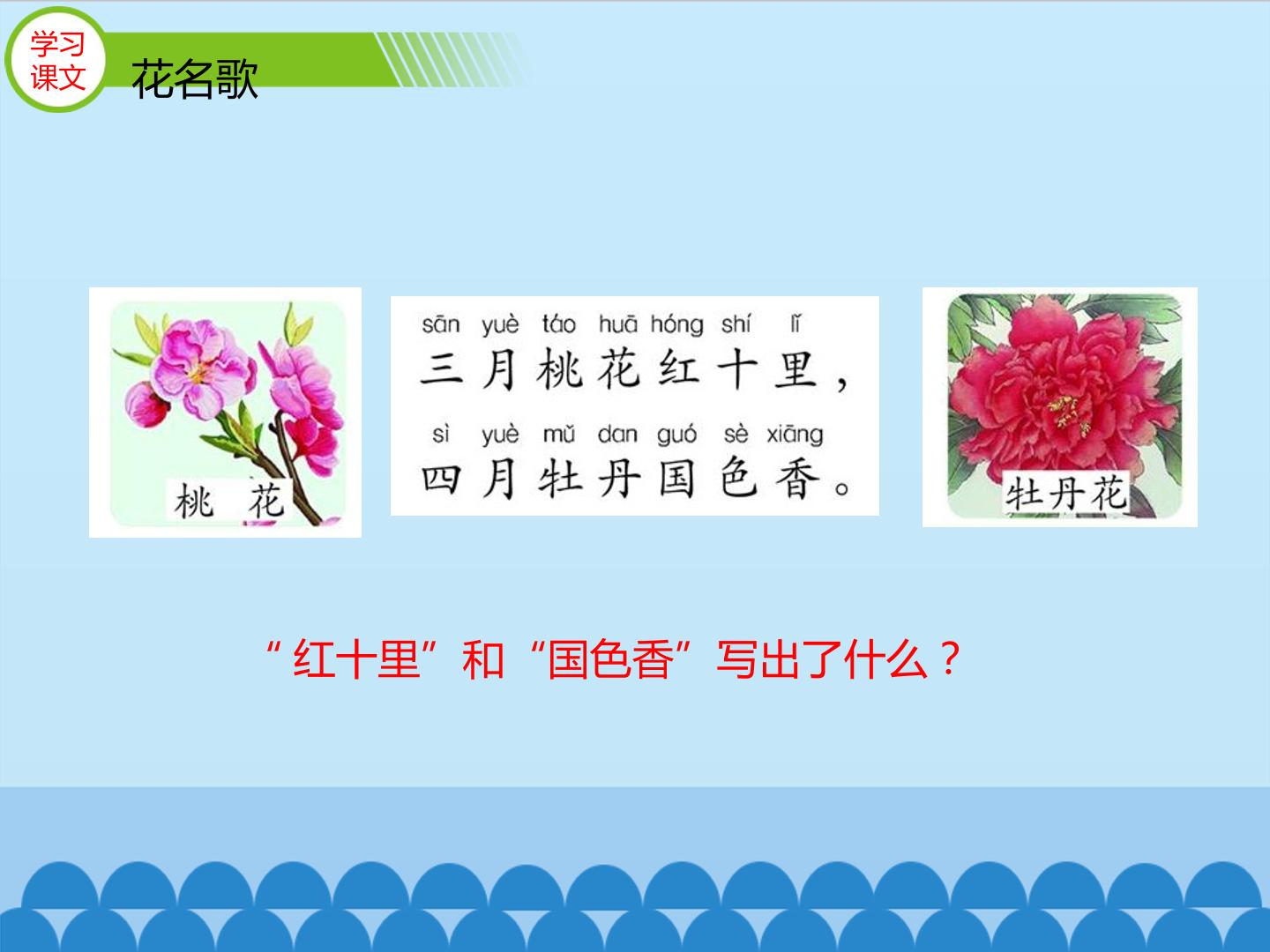 学习课文

花名歌

桃 花

sān yuè táo huā hóng shí lǐ
三月桃花红十里，
sì yuè mǔ dan guó sè xiāng
四月牡丹国色香。

牡丹花

“红十里”和“国色香”写出了什么？